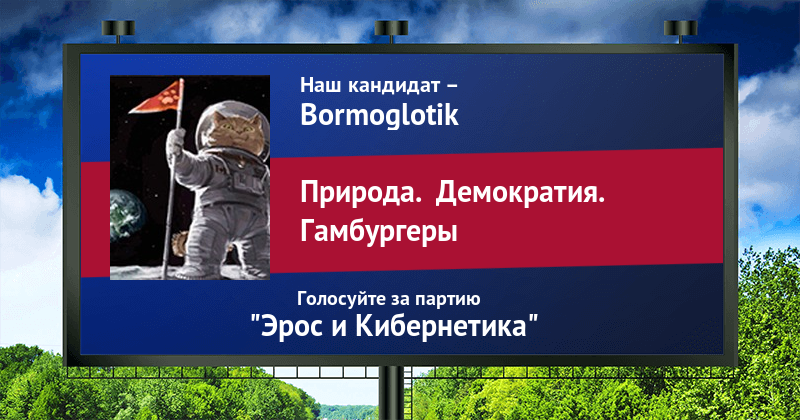 Наш кандидат – Bormoglotik

Природа. Демократия. Гамбургеры

Голосуйте за партию "Эрос и Кибернетика"